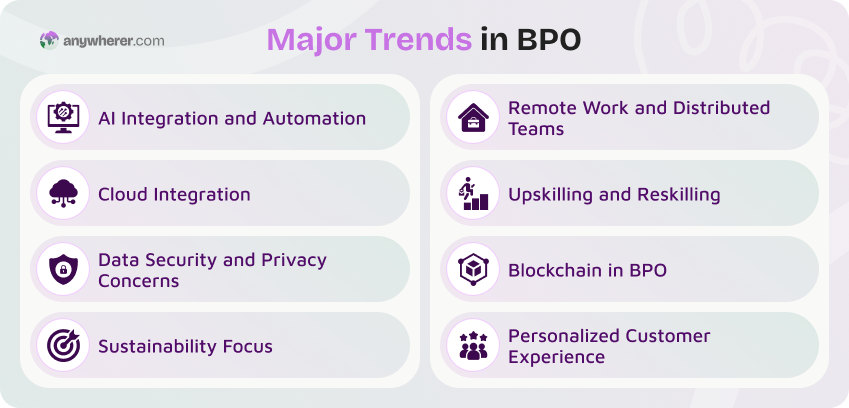 anywherer.com

Major Trends in BPO

AI Integration and Automation

Cloud Integration

Data Security and Privacy Concerns

Sustainability Focus

Remote Work and Distributed Teams

Upskilling and Reskilling

Blockchain in BPO

Personalized Customer Experience